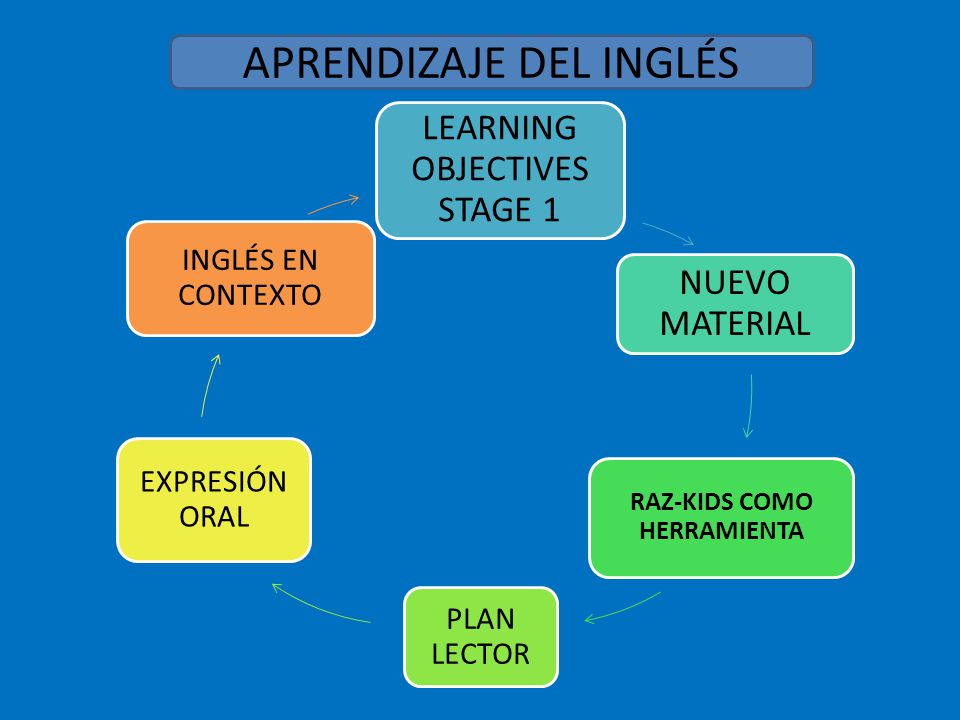 APRENDIZAJE DEL INGLÉS

LEARNING OBJECTIVES STAGE 1

NUEVO MATERIAL

RAZ-KIDS COMO HERRAMIENTA

PLAN LECTOR

EXPRESIÓN ORAL

INGLÉS EN CONTEXTO